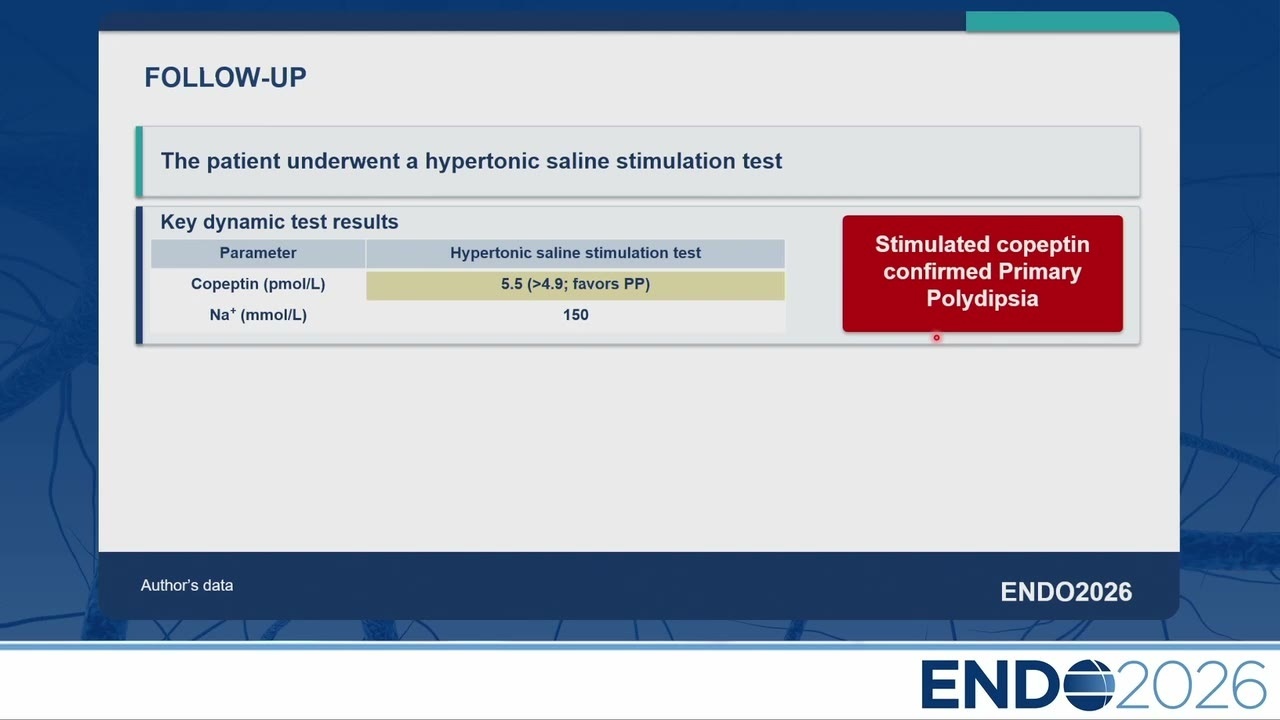 FOLLOW-UP

The patient underwent a hypertonic saline stimulation test

Key dynamic test results

| Parameter | Hypertonic saline stimulation test |
|---|---|
| Copeptin (pmol/L) | 5.5 (>4.9; favors PP) |
| $Na^+$ (mmol/L) | 150 |

Stimulated copeptin confirmed Primary Polydipsia

Author's data

ENDO2026

ENDO2026